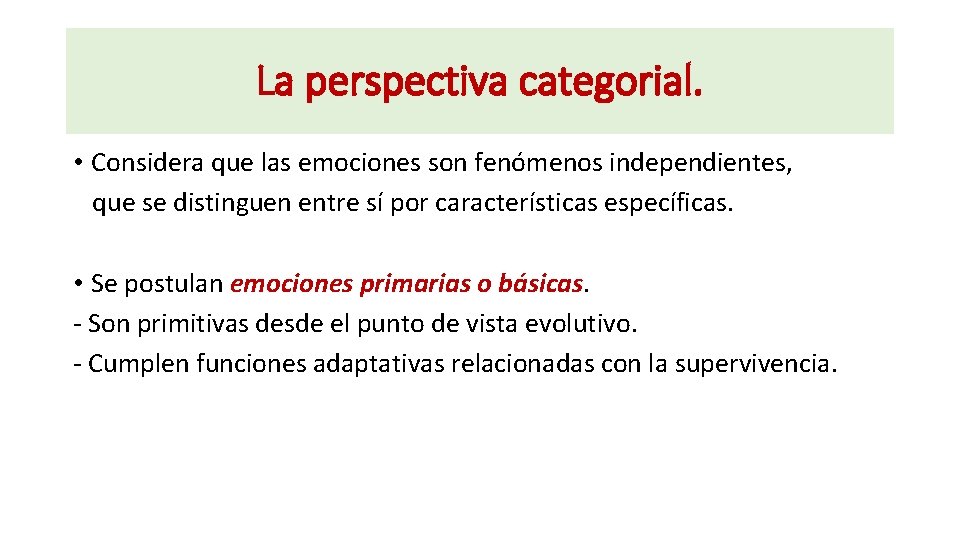 La perspectiva categorial.

• Considera que las emociones son fenómenos independientes, que se distinguen entre sí por características específicas.

• Se postulan emociones primarias o básicas.
- Son primitivas desde el punto de vista evolutivo.
- Cumplen funciones adaptativas relacionadas con la supervivencia.